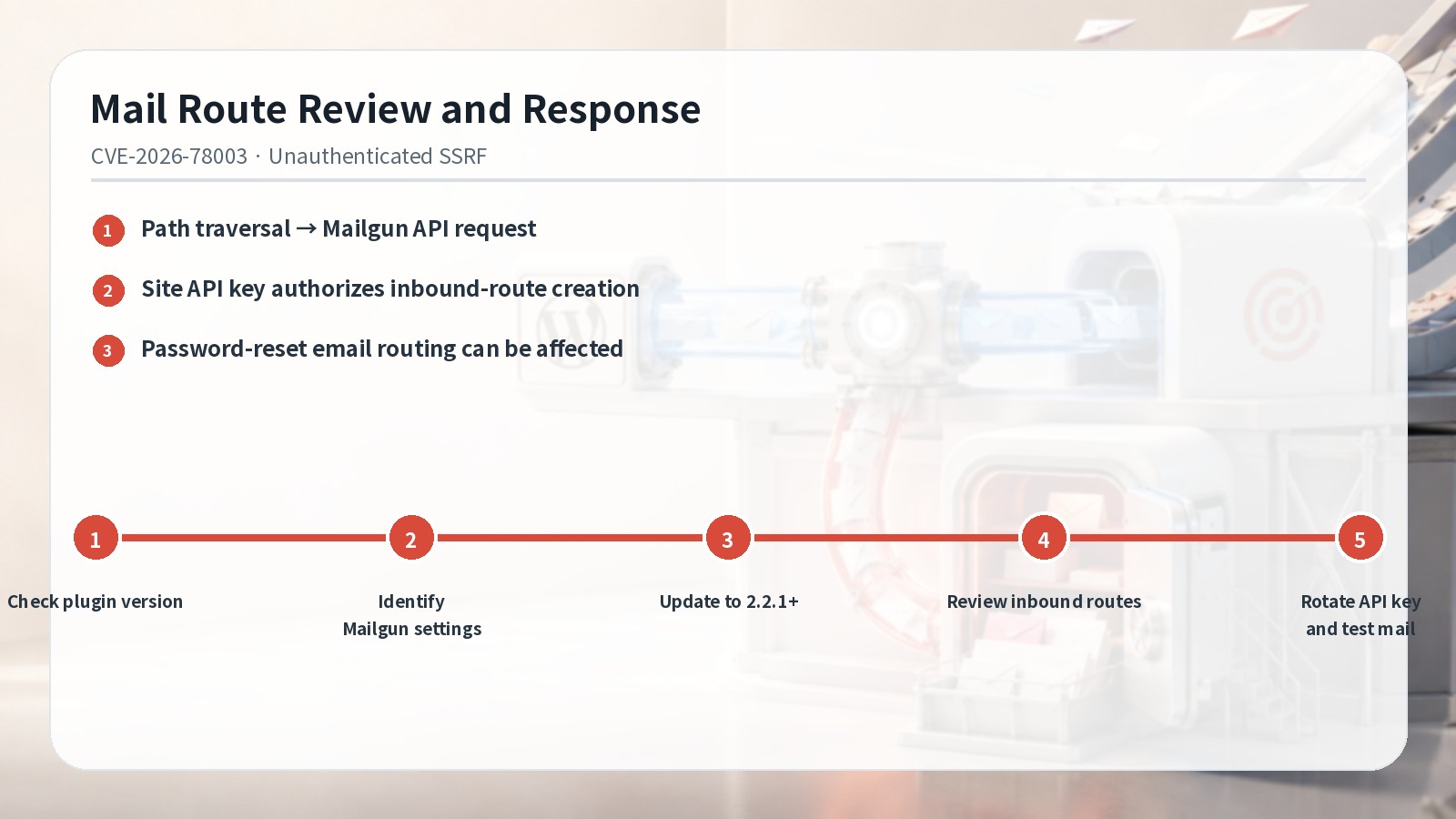 Mail Route Review and Response

CVE-2026-78003 · Unauthenticated SSRF

1 Path traversal → Mailgun API request

2 Site API key authorizes inbound-route creation

3 Password-reset email routing can be affected

1 Check plugin version

2 Identify Mailgun settings

3 Update to 2.2.1+

4 Review inbound routes

5 Rotate API key and test mail